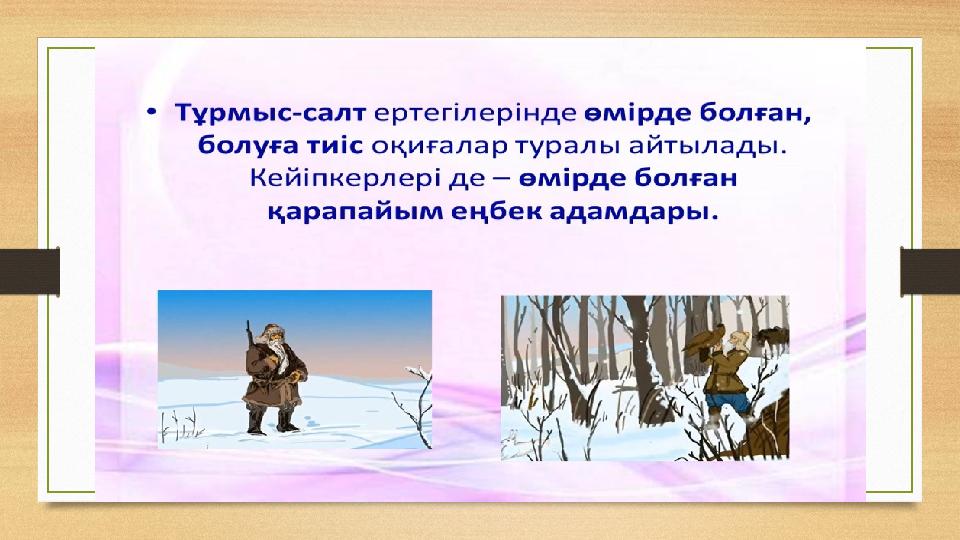 • Тұрмыс-салт ертегілерінде өмірде болған, болуға тиіс оқиғалар туралы айтылады. Кейіпкерлері де – өмірде болған қарапайым еңбек адамдары.